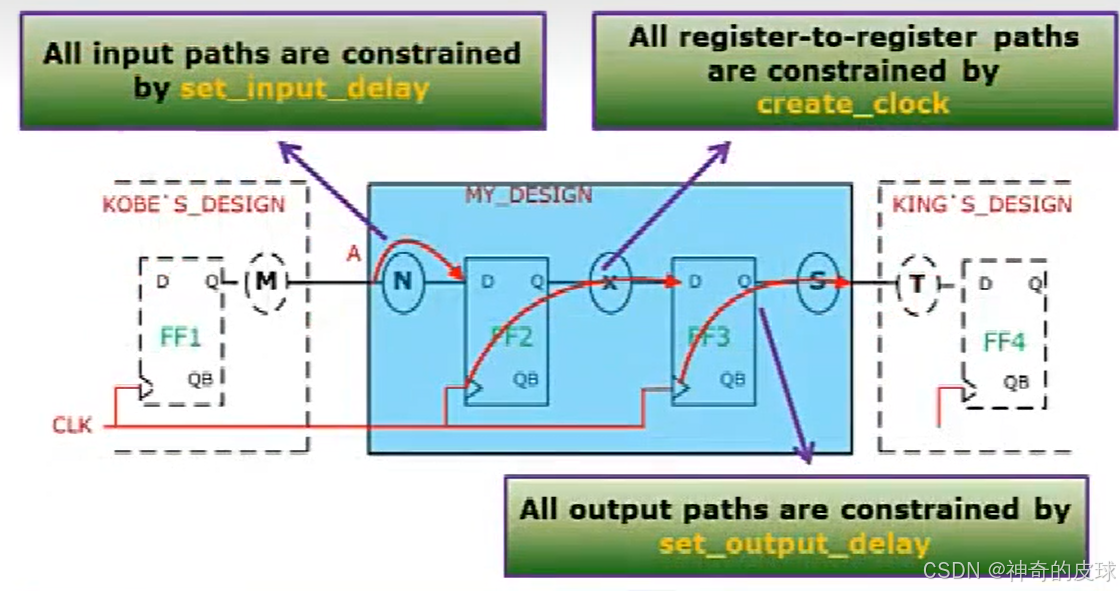 All input paths are constrained by set_input_delay

All register-to-register paths are constrained by create_clock

KOBE`S_DESIGN

MY_DESIGN

KING`S_DESIGN

D Q
FF1
QB

M

A

N

D Q
FF2
QB

X

D Q
FF3
QB

S

T

D Q
FF4
QB

CLK

All output paths are constrained by set_output_delay

CSDN @神奇的皮球